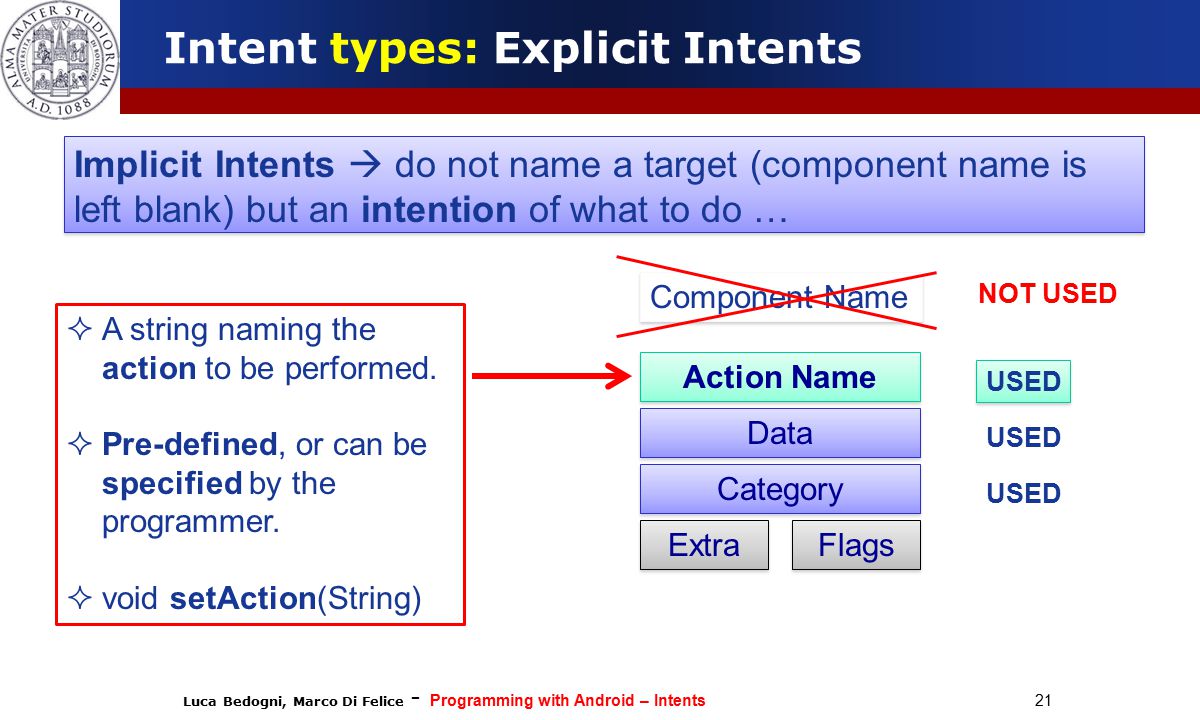 ALMA MATER STUDIORUM UNIVERSITÀ DI BOLOGNA A.D. 1088

Intent types: Explicit Intents

Implicit Intents → do not name a target (component name is left blank) but an intention of what to do …

✧ A string naming the action to be performed.

✧ Pre-defined, or can be specified by the programmer.

✧ void setAction(String)

Component Name

NOT USED

Action Name

USED

Data

USED

Category

USED

Extra

Flags

Luca Bedogni, Marco Di Felice - Programming with Android – Intents

21